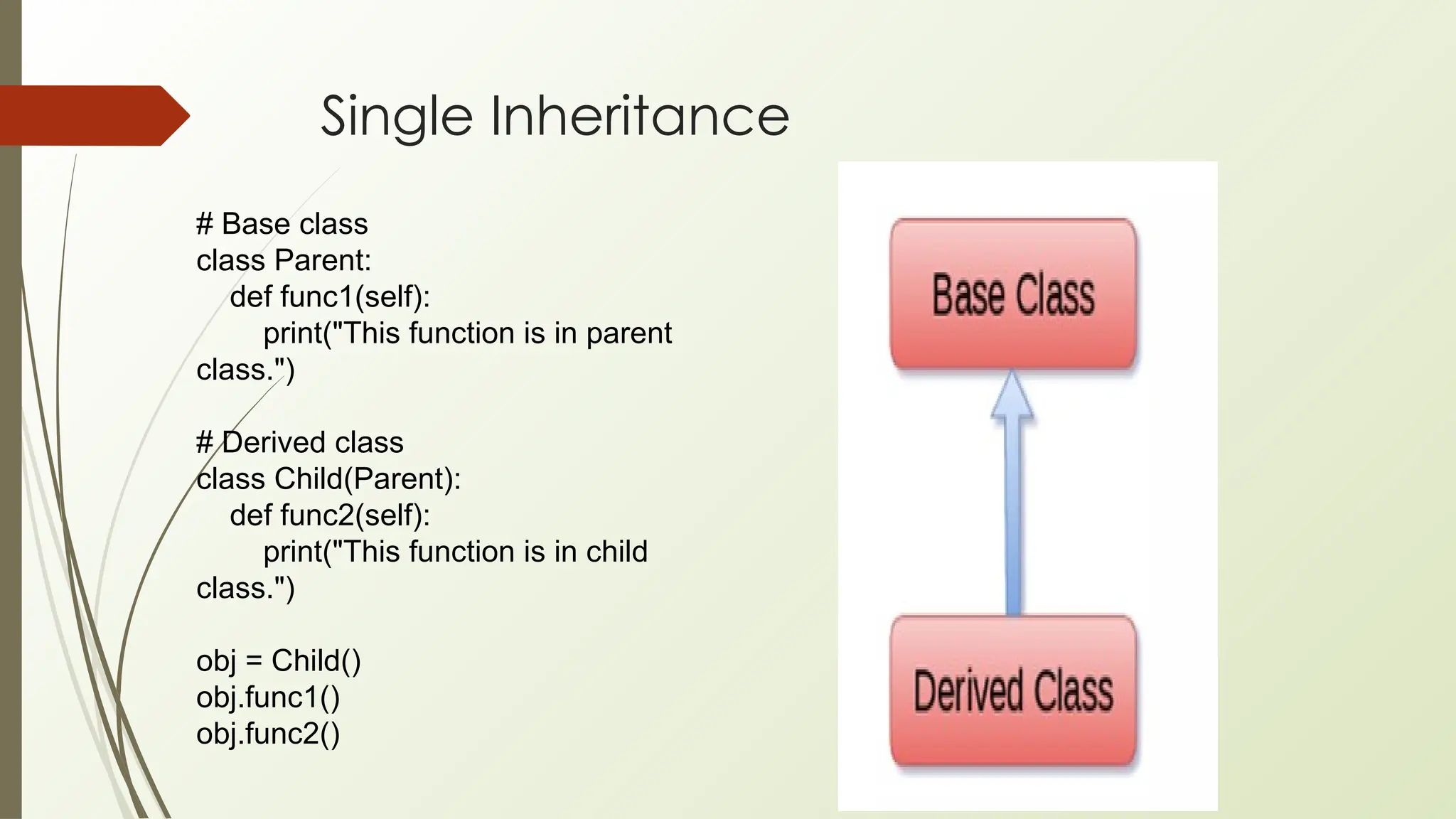 Single Inheritance

# Base class
class Parent:
    def func1(self):
        print("This function is in parent class.")

# Derived class
class Child(Parent):
    def func2(self):
        print("This function is in child class.")

obj = Child()
obj.func1()
obj.func2()

Base Class

Derived Class